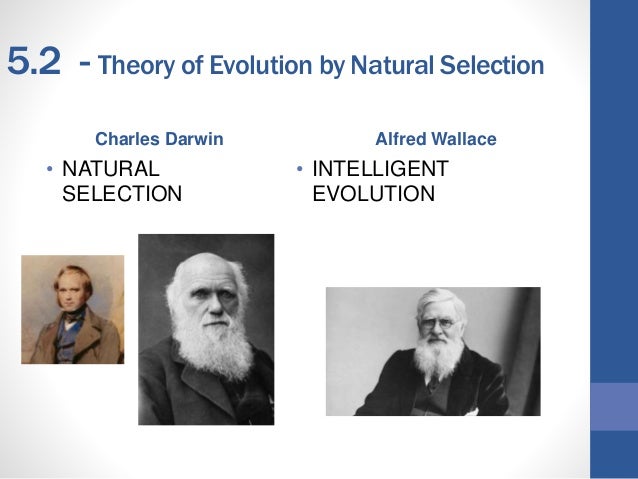 5.2 - Theory of Evolution by Natural Selection

Charles Darwin

• NATURAL SELECTION

Alfred Wallace

• INTELLIGENT EVOLUTION